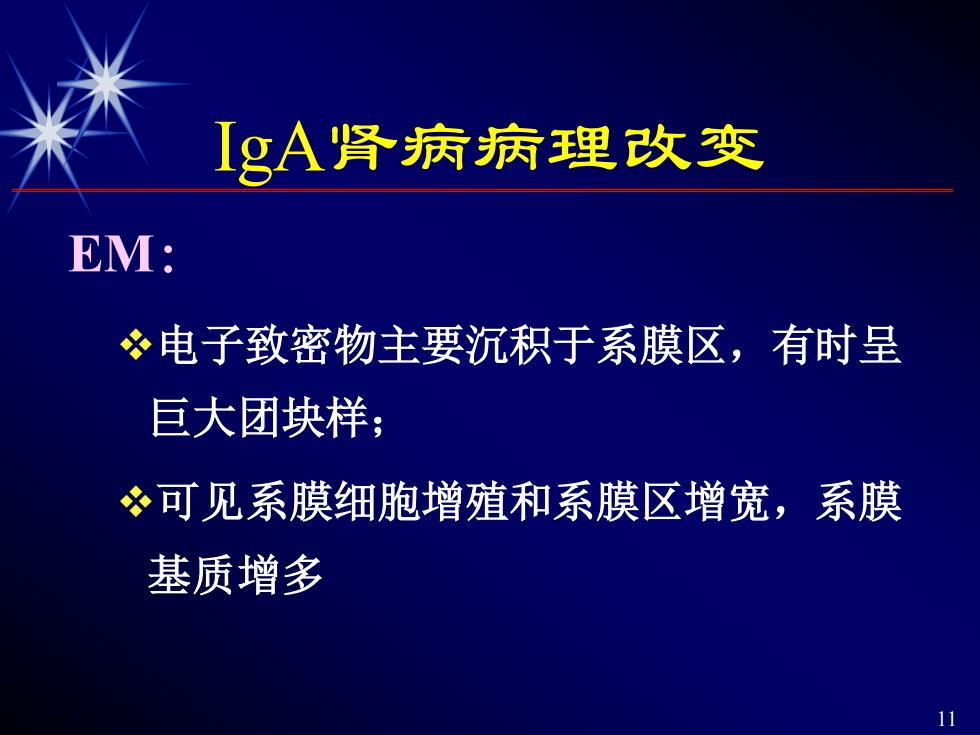 IgA肾病病理改变

EM：

❖电子致密物主要沉积于系膜区，有时呈巨大团块样；

❖可见系膜细胞增殖和系膜区增宽，系膜基质增多

11